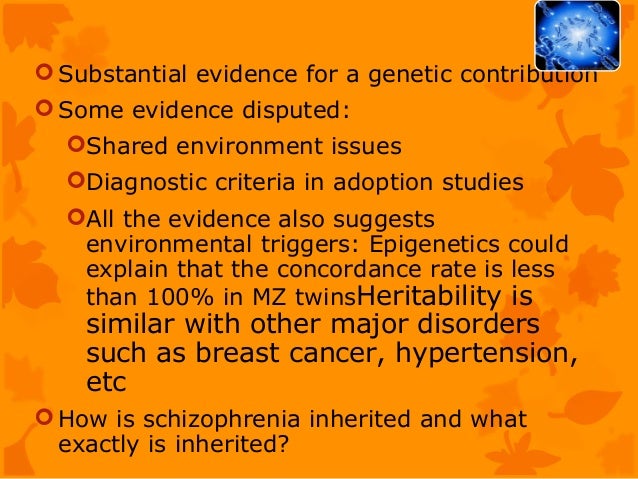 Substantial evidence for a genetic contribution
Some evidence disputed:
Shared environment issues
Diagnostic criteria in adoption studies
All the evidence also suggests environmental triggers: Epigenetics could explain that the concordance rate is less than 100% in MZ twinsHeritability is similar with other major disorders such as breast cancer, hypertension, etc
How is schizophrenia inherited and what exactly is inherited?